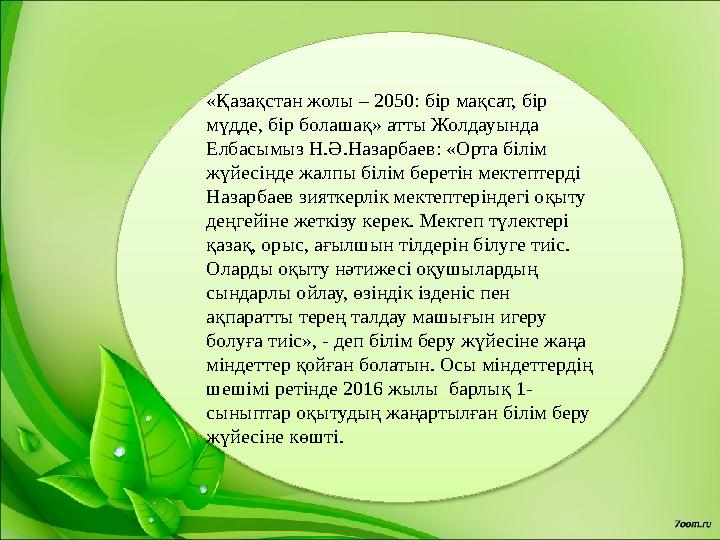 «Қазақстан жолы – 2050: бір мақсат, бір мүдде, бір болашақ» атты Жолдауында Елбасымыз Н.Ә.Назарбаев: «Орта білім жүйесінде жалпы білім беретін мектептерді Назарбаев зияткерлік мектептеріндегі оқыту деңгейіне жеткізу керек. Мектеп түлектері қазақ, орыс, ағылшын тілдерін білуге тиіс. Оларды оқыту нәтижесі оқушылардың сындарлы ойлау, өзіндік ізденіс пен ақпаратты терең талдау машығын игеру болуға тиіс», - деп білім беру жүйесіне жаңа міндеттер қойған болатын. Осы міндеттердің шешімі ретінде 2016 жылы барлық 1-сыныптар оқытудың жаңартылған білім беру жүйесіне көшті.

7oom.ru